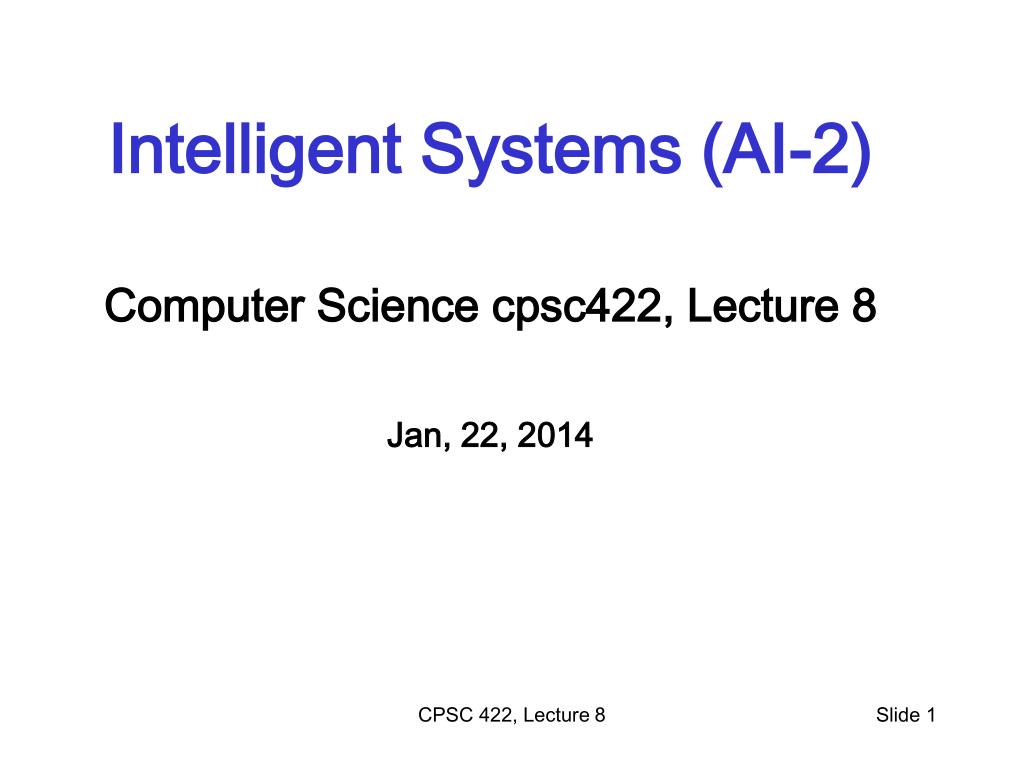 Intelligent Systems (AI-2)

Computer Science cpsc422, Lecture 8

Jan, 22, 2014

CPSC 422, Lecture 8

Slide 1